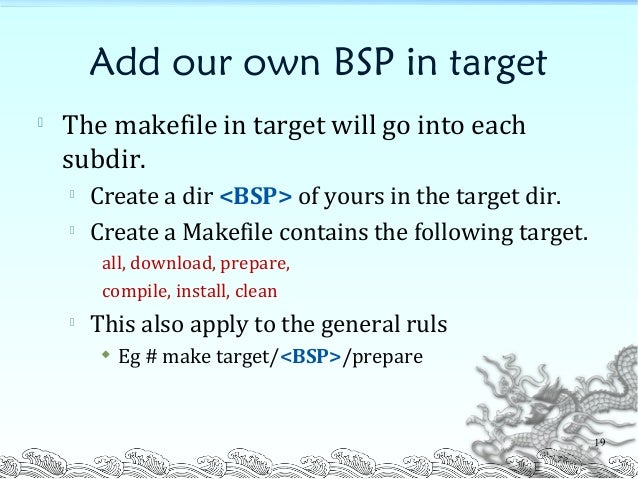 Add our own BSP in target

The makefile in target will go into each subdir.

Create a dir <BSP> of yours in the target dir.

Create a Makefile contains the following target.

all, download, prepare,

compile, install, clean

This also apply to the general ruls

Eg # make target/<BSP>/prepare

19